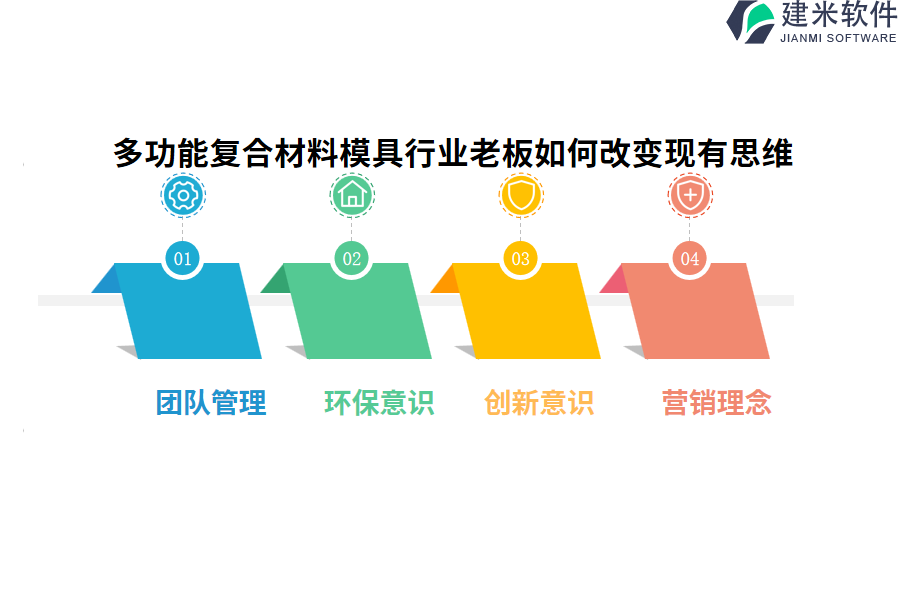 建米软件
JIANMI SOFTWARE

多功能复合材料模具行业老板如何改变现有思维

01
02
03
04

团队管理
环保意识
创新意识
营销理念